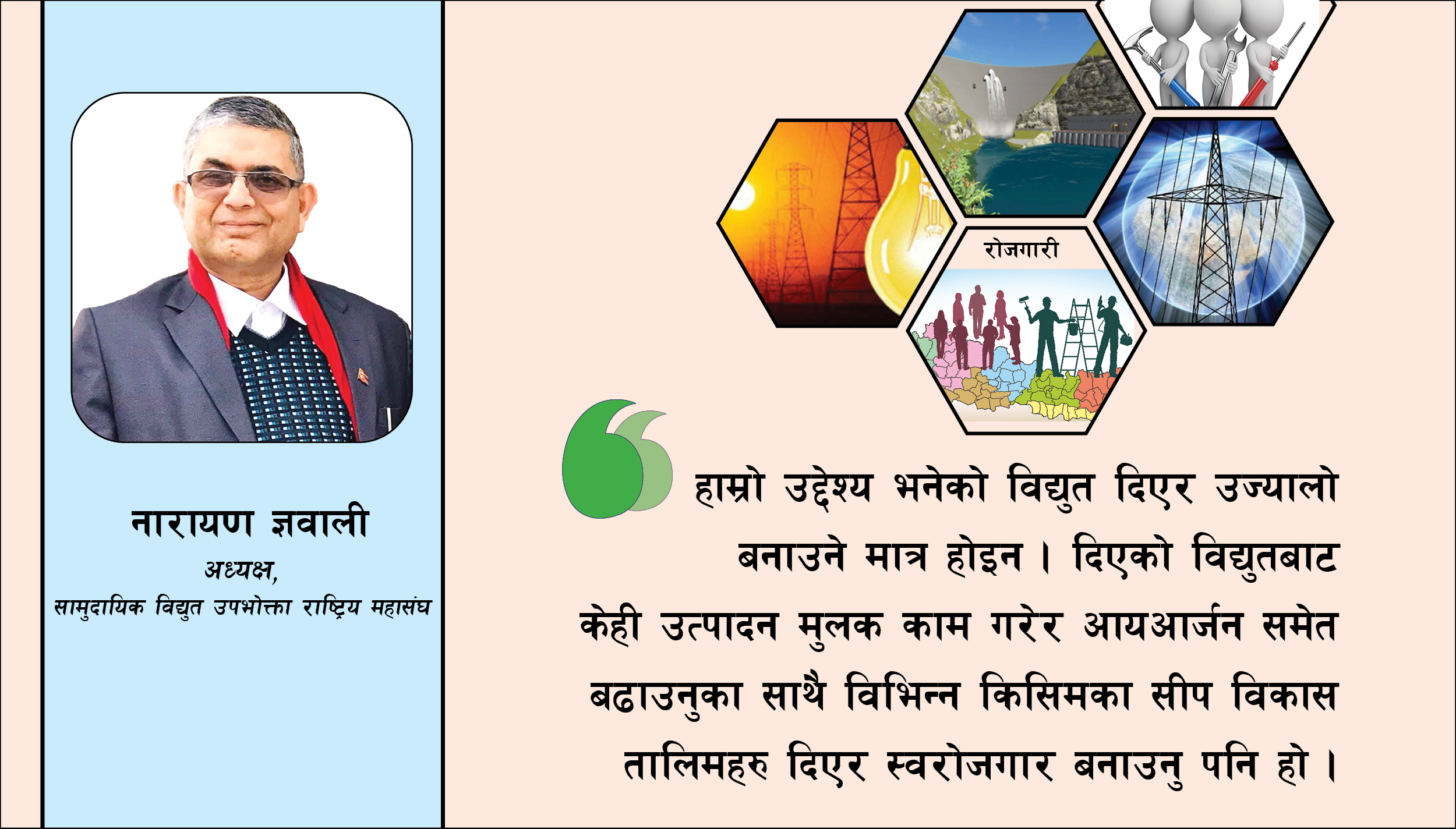 नारायण ज्ञवाली

अध्यक्ष,

सामुदायिक विद्युत उपभोक्ता राष्ट्रिय महासंघ

रोजगारी

हाम्रो उद्देश्य भनेको विद्युत दिएर उज्यालो बनाउने मात्र होइन । दिएको विद्युतबाट केही उत्पादन मुलक काम गरेर आयआर्जन समेत बढाउनुका साथै विभिन्न किसिमका सीप विकास तालिमहरु दिएर स्वरोजगार बनाउनु पनि हो ।